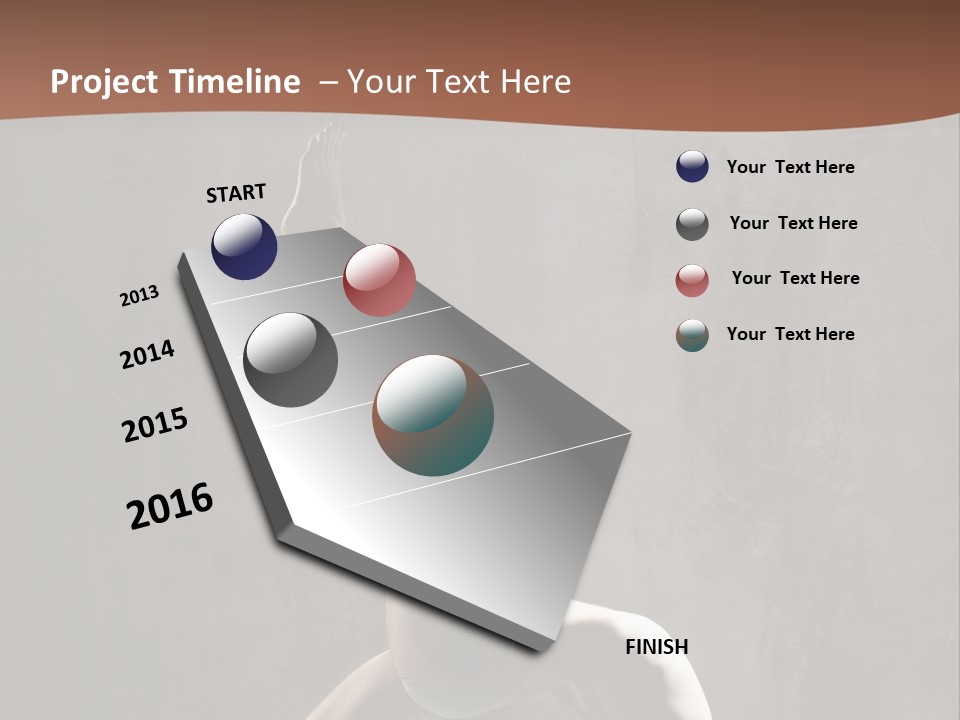 Project Timeline – Your Text Here

START

2013

2014

2015

2016

FINISH

Your Text Here

Your Text Here

Your Text Here

Your Text Here